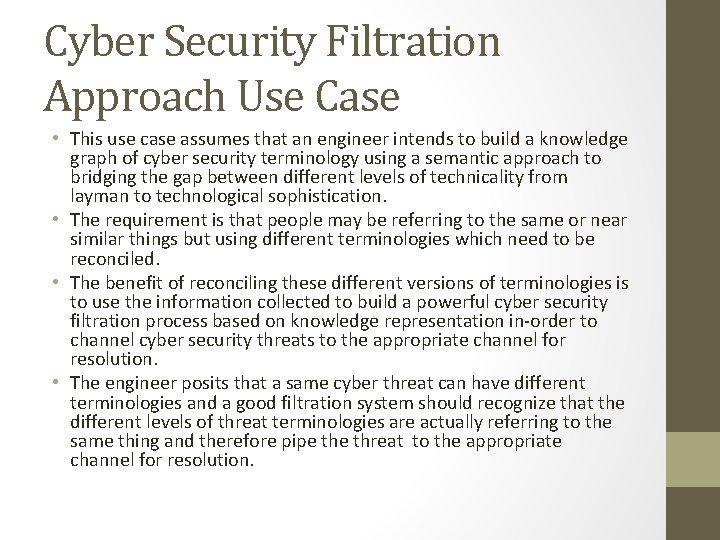 Cyber Security Filtration Approach Use Case

• This use case assumes that an engineer intends to build a knowledge graph of cyber security terminology using a semantic approach to bridging the gap between different levels of technicality from layman to technological sophistication.

• The requirement is that people may be referring to the same or near similar things but using different terminologies which need to be reconciled.

• The benefit of reconciling these different versions of terminologies is to use the information collected to build a powerful cyber security filtration process based on knowledge representation in-order to channel cyber security threats to the appropriate channel for resolution.

• The engineer posits that a same cyber threat can have different terminologies and a good filtration system should recognize that the different levels of threat terminologies are actually referring to the same thing and therefore pipe the threat to the appropriate channel for resolution.